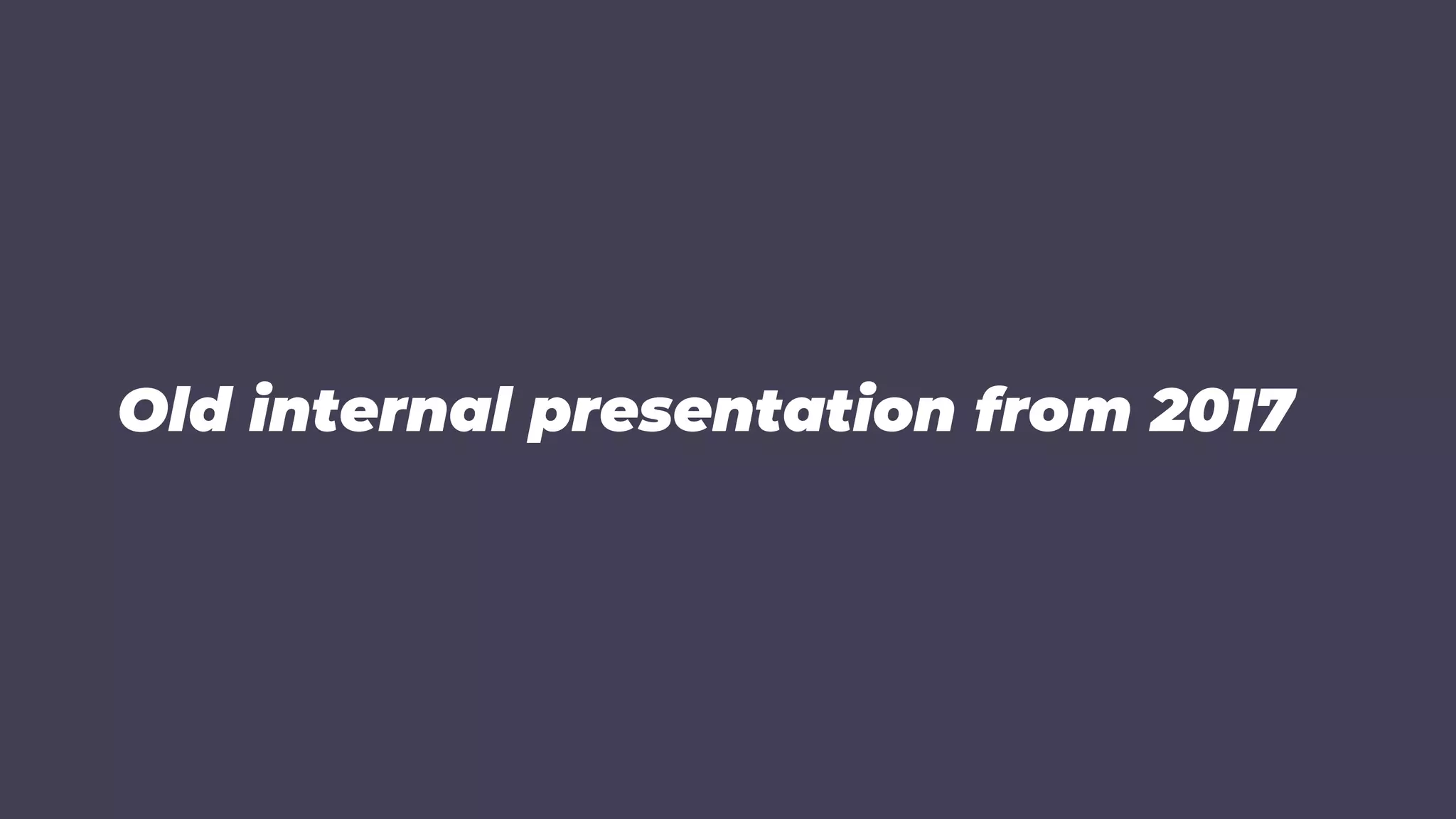 Old internal presentation from 2017